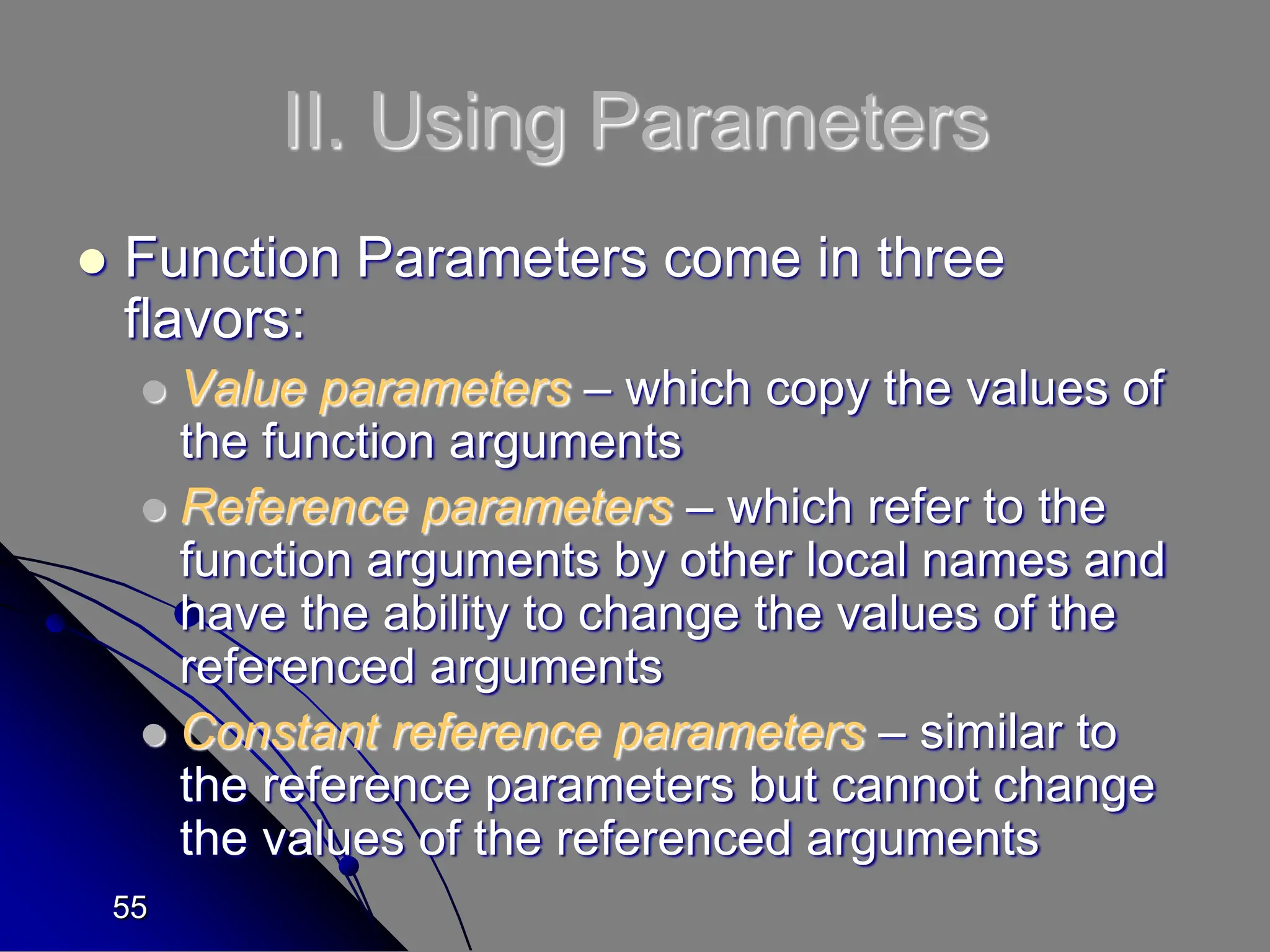 II. Using Parameters

Function Parameters come in three flavors:

Value parameters – which copy the values of the function arguments

Reference parameters – which refer to the function arguments by other local names and have the ability to change the values of the referenced arguments

Constant reference parameters – similar to the reference parameters but cannot change the values of the referenced arguments

55